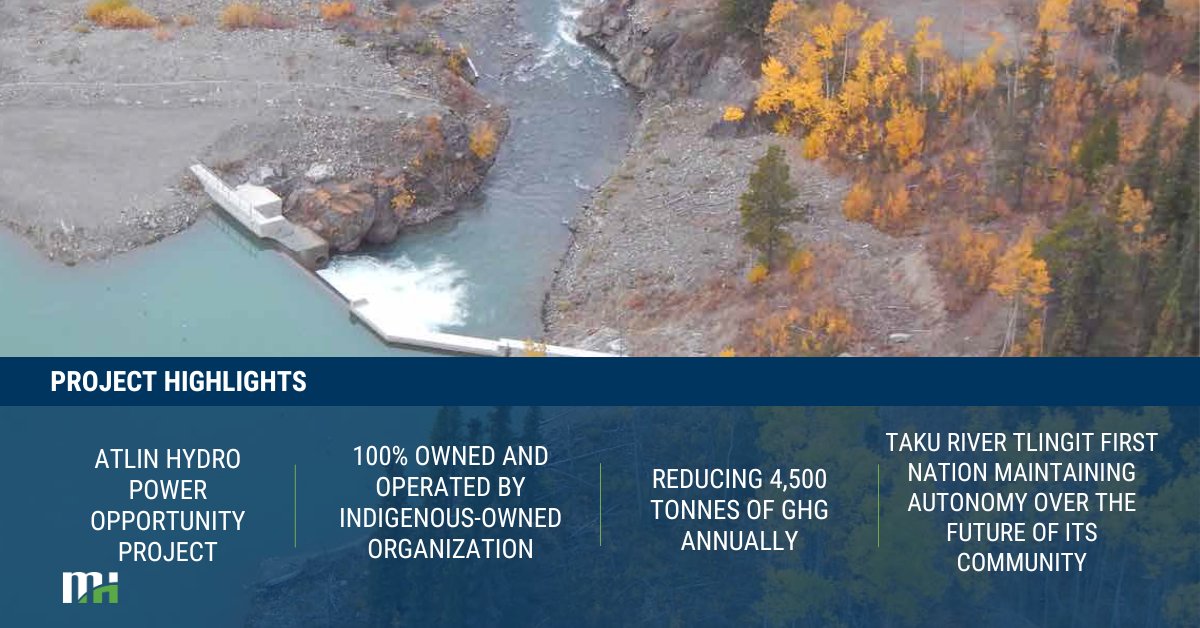 PROJECT HIGHLIGHTS

ATLIN HYDRO POWER OPPORTUNITY PROJECT

100% OWNED AND OPERATED BY INDIGENOUS-OWNED ORGANIZATION

REDUCING 4,500 TONNES OF GHG ANNUALLY

TAKU RIVER TLINGIT FIRST NATION MAINTAINING AUTONOMY OVER THE FUTURE OF ITS COMMUNITY

MH